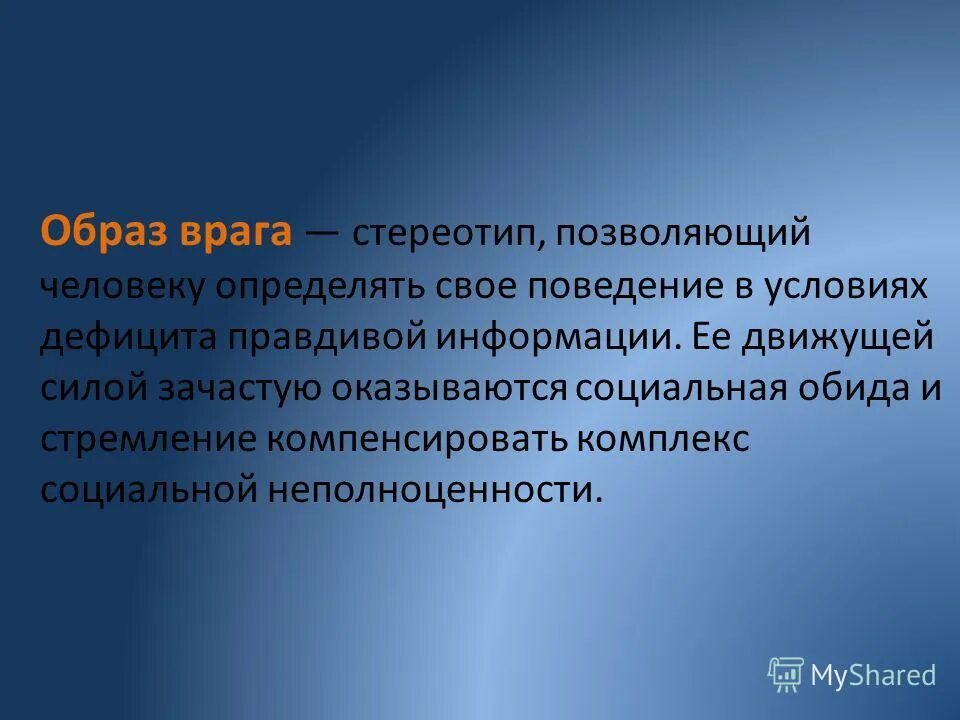 Образ врага — стереотип, позволяющий человеку определять свое поведение в условиях дефицита правдивой информации. Ее движущей силой зачастую оказываются социальная обида и стремление компенсировать комплекс социальной неполноценности.

MyShared